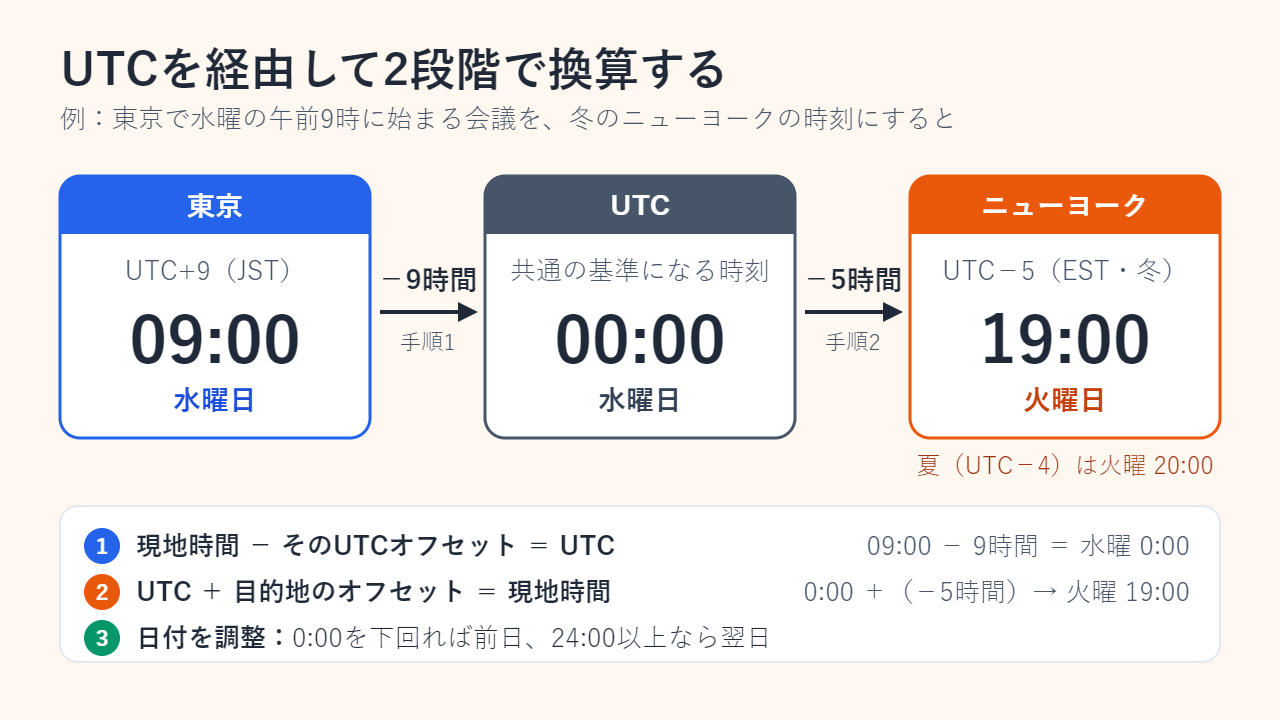 UTCを経由して2段階で換算する
例：東京で水曜の午前9時に始まる会議を、冬のニューヨークの時刻にすると

東京
UTC+9（JST）
09:00
水曜日

－9時間
手順1

UTC
共通の基準になる時刻
00:00
水曜日

－5時間
手順2

ニューヨーク
UTC－5（EST・冬）
19:00
火曜日

夏（UTC－4）は火曜 20:00

1 現地時間 － そのUTCオフセット ＝ UTC 09:00 － 9時間 ＝ 水曜 0:00
2 UTC ＋ 目的地のオフセット ＝ 現地時間 0:00 ＋（－5時間）→ 火曜 19:00
3 日付を調整：0:00を下回れば前日、24:00以上なら翌日